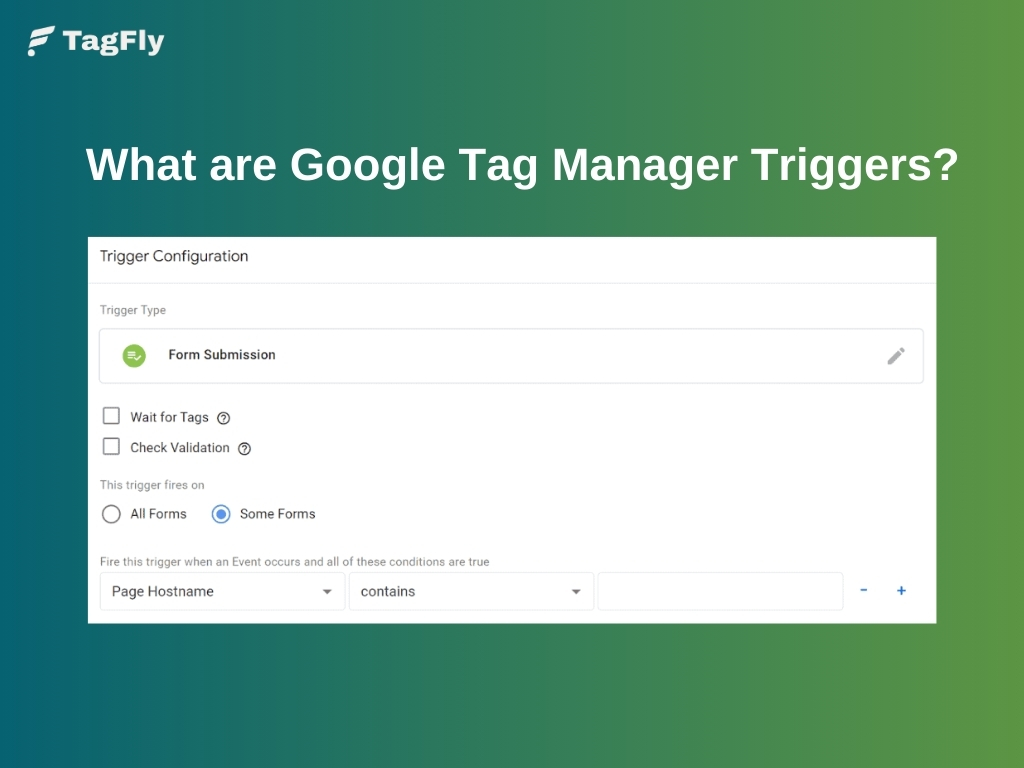 TagFly

What are Google Tag Manager Triggers?

Trigger Configuration

Trigger Type

Form Submission

Wait for Tags

Check Validation

This trigger fires on

All Forms

Some Forms

Fire this trigger when an Event occurs and all of these conditions are true

Page Hostname

contains

-

+